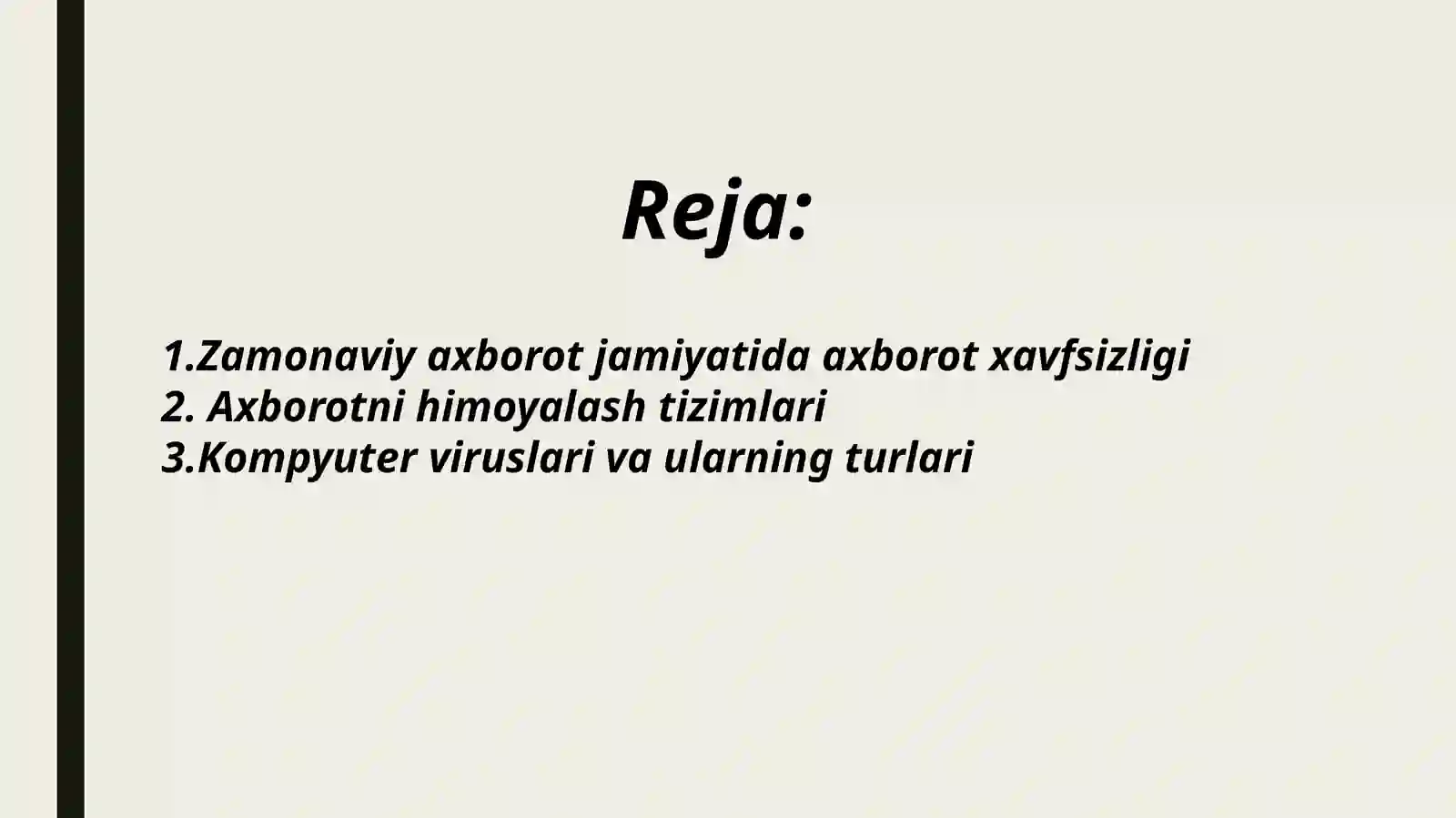 Reja:

1.Zamonaviy axborot jamiyatida axborot xavfsizligi
2. Axborotni himoyalash tizimlari
3.Kompyuter viruslari va ularning turlari